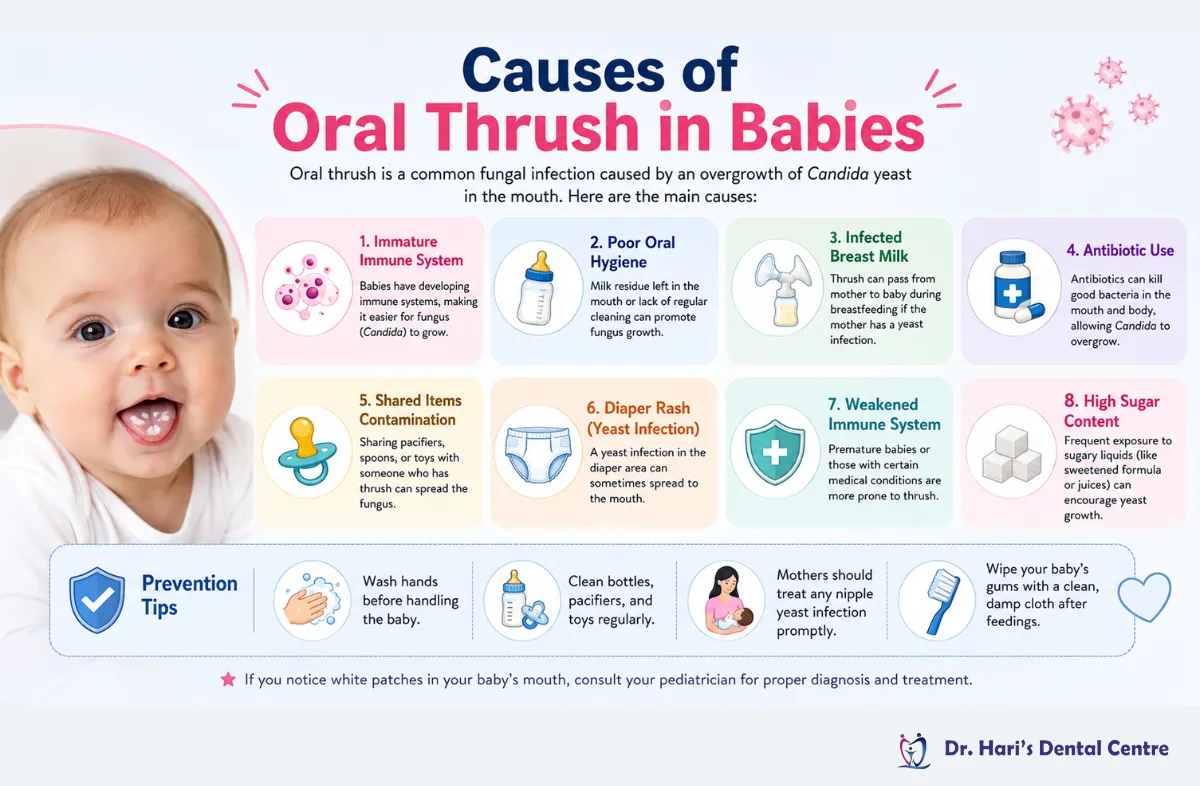 Causes of
Oral Thrush in Babies

Oral thrush is a common fungal infection caused by an overgrowth of Candida yeast in the mouth. Here are the main causes:

1. Immature Immune System
Babies have developing immune systems, making it easier for fungus (Candida) to grow.

2. Poor Oral Hygiene
Milk residue left in the mouth or lack of regular cleaning can promote fungus growth.

3. Infected Breast Milk
Thrush can pass from mother to baby during breastfeeding if the mother has a yeast infection.

4. Antibiotic Use
Antibiotics can kill good bacteria in the mouth and body, allowing Candida to overgrow.

5. Shared Items Contamination
Sharing pacifiers, spoons, or toys with someone who has thrush can spread the fungus.

6. Diaper Rash (Yeast Infection)
A yeast infection in the diaper area can sometimes spread to the mouth.

7. Weakened Immune System
Premature babies or those with certain medical conditions are more prone to thrush.

8. High Sugar Content
Frequent exposure to sugary liquids (like sweetened formula or juices) can encourage yeast growth.

Prevention Tips

Wash hands before handling the baby.

Clean bottles, pacifiers, and toys regularly.

Mothers should treat any nipple yeast infection promptly.

Wipe your baby's gums with a clean, damp cloth after feedings.

If you notice white patches in your baby's mouth, consult your pediatrician for proper diagnosis and treatment.

Dr. Hari's Dental Centre